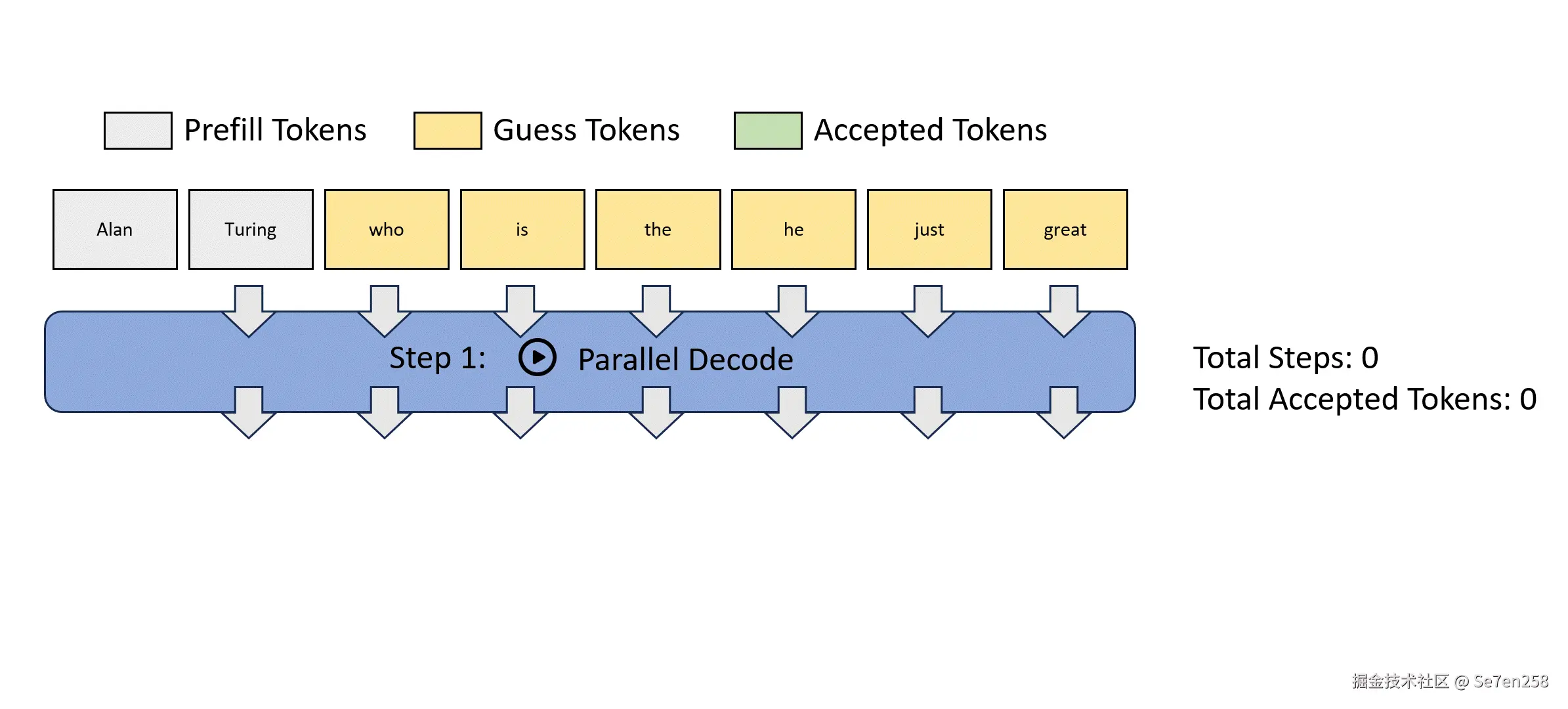 Prefill Tokens Guess Tokens Accepted Tokens

Alan Turing who is the he just great

Step 1: Parallel Decode

Total Steps: 0
Total Accepted Tokens: 0

掘金技术社区 @ Se7en258